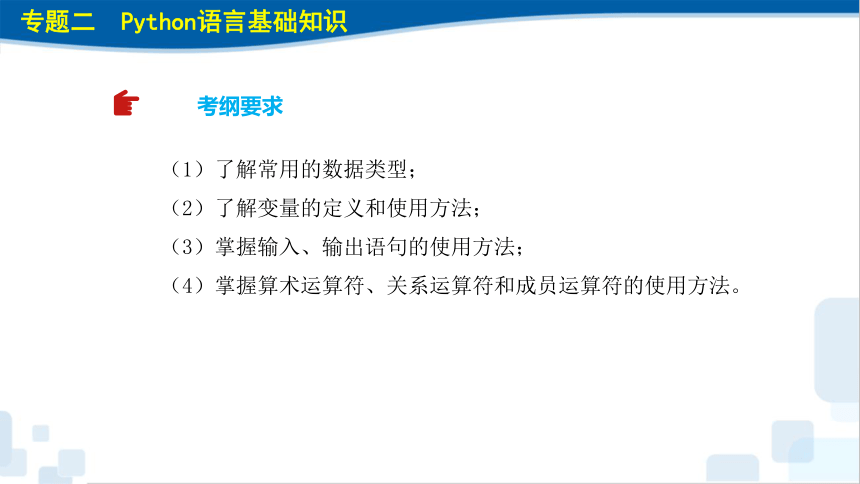 专题二　Python语言基础知识

考纲要求

（1）了解常用的数据类型；

（2）了解变量的定义和使用方法；

（3）掌握输入、输出语句的使用方法；

（4）掌握算术运算符、关系运算符和成员运算符的使用方法。